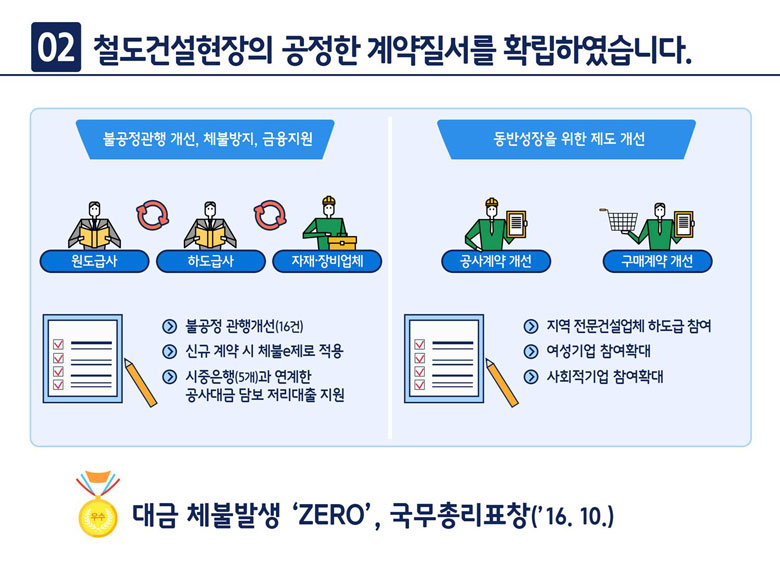 02 철도건설현장의 공정한 계약질서를 확립하였습니다.

불공정관행 개선, 체불방지, 금융지원

원도급사

하도급사

자재·장비업체

불공정 관행개선(16건)

신규 계약 시 체불e제로 적용

시중은행(5개)과 연계한 공사대금 담보 저리대출 지원

동반성장을 위한 제도 개선

공사계약 개선

구매계약 개선

지역 전문건설업체 하도급 참여

여성기업 참여확대

사회적기업 참여확대

우수

대금 체불발생 'ZERO', 국무총리표창('16. 10.)